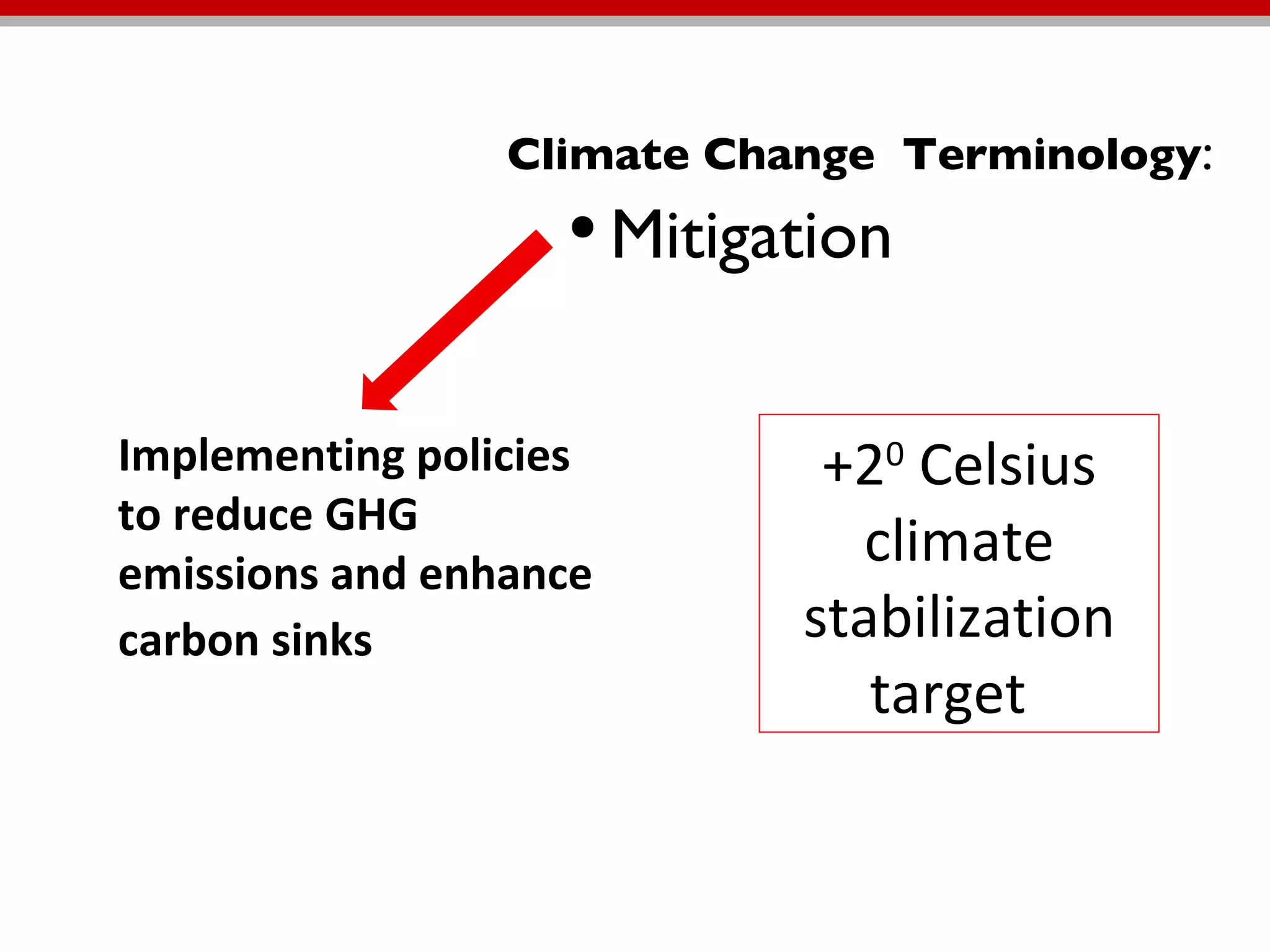 Climate Change Terminology:

• Mitigation

Implementing policies to reduce GHG emissions and enhance carbon sinks

$+2^0$ Celsius climate stabilization target